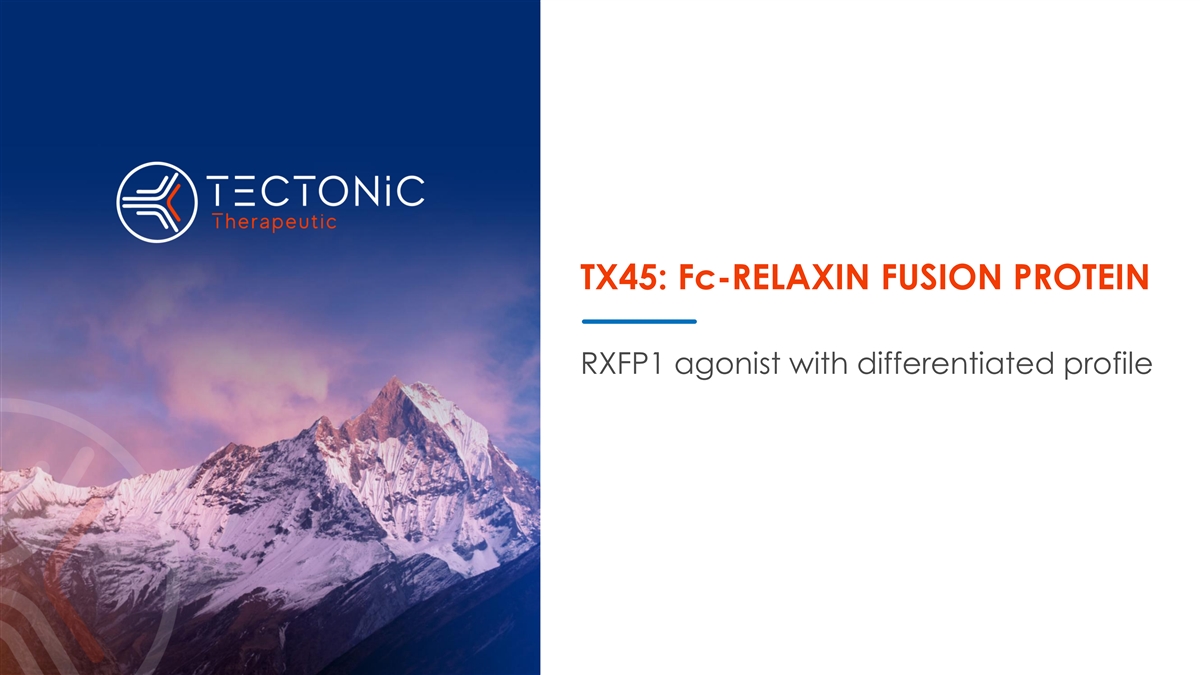 TECTONiC
Therapeutic

TX45: Fc-RELAXIN FUSION PROTEIN

RXFP1 agonist with differentiated profile